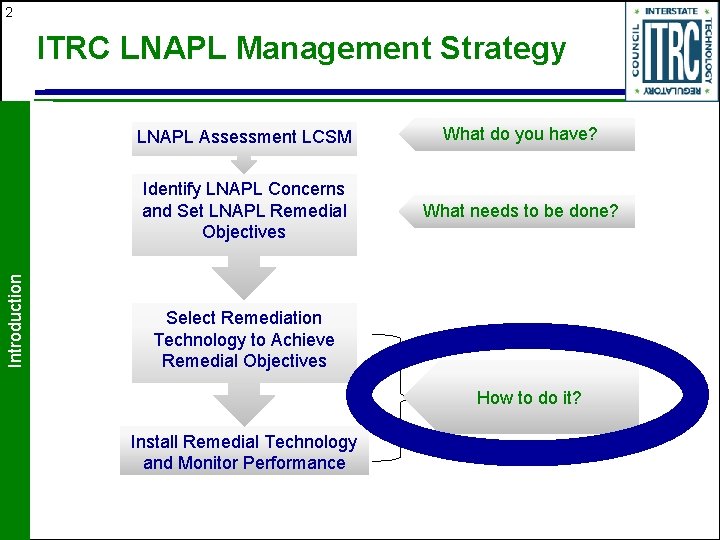 2

ITRC LNAPL Management Strategy

INTERSTATE TECHNOLOGY REGULATORY COUNCIL ITRC

Introduction

LNAPL Assessment LCSM

What do you have?

Identify LNAPL Concerns and Set LNAPL Remedial Objectives

What needs to be done?

Select Remediation Technology to Achieve Remedial Objectives

How to do it?

Install Remedial Technology and Monitor Performance